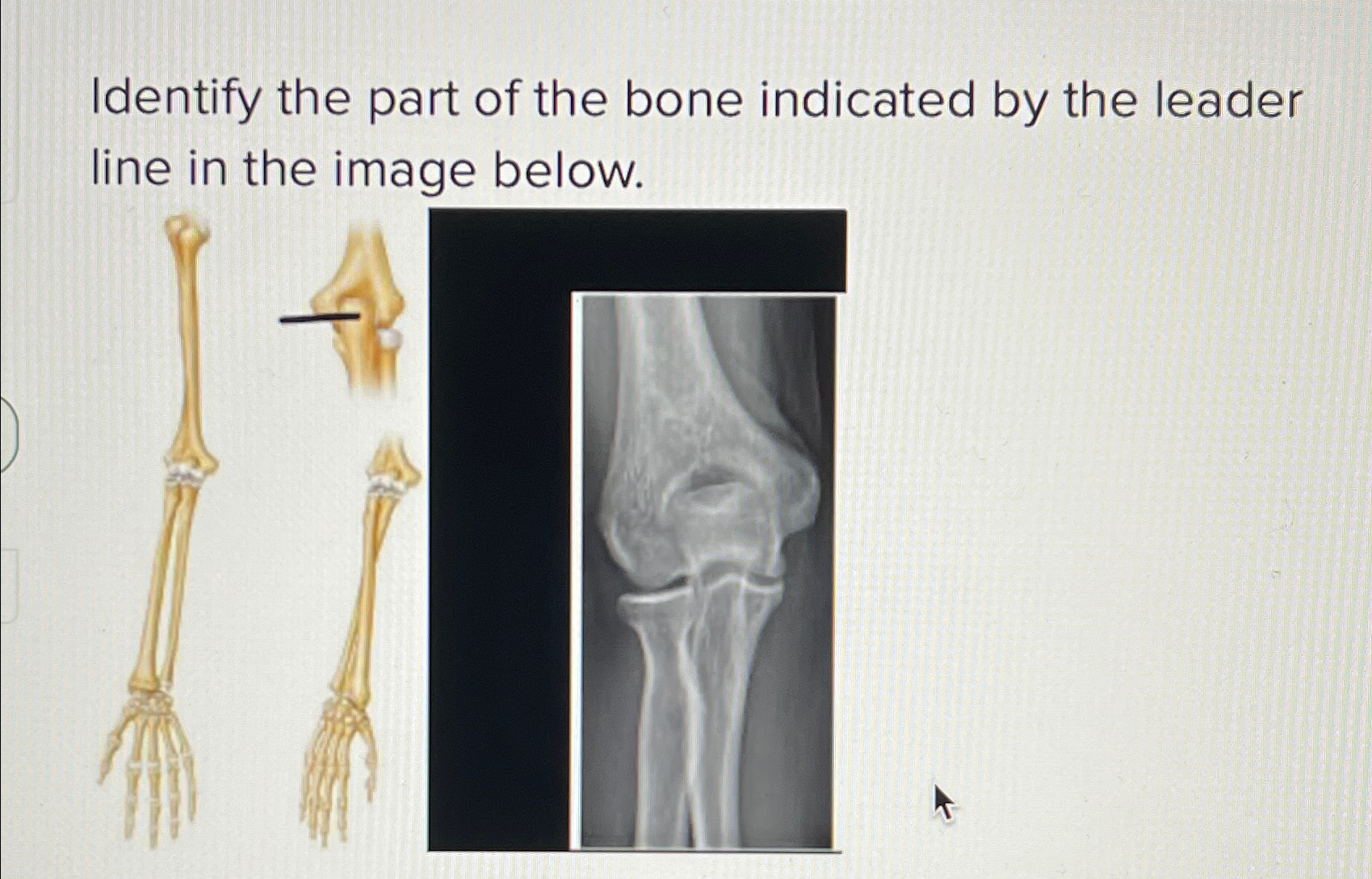 Identify the part of the bone indicated by the leader line in the image below.